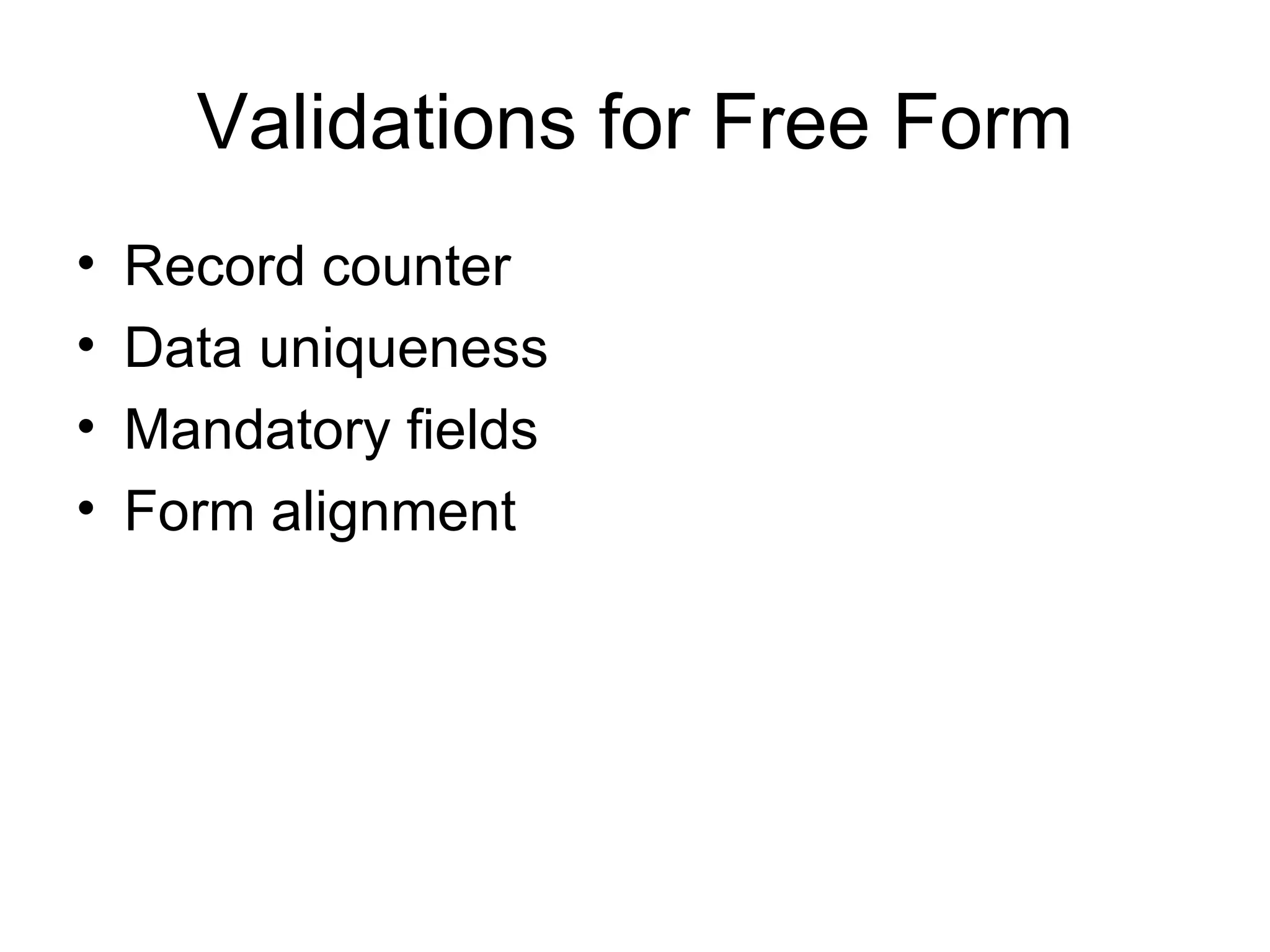 Validations for Free Form

• Record counter
• Data uniqueness
• Mandatory fields
• Form alignment